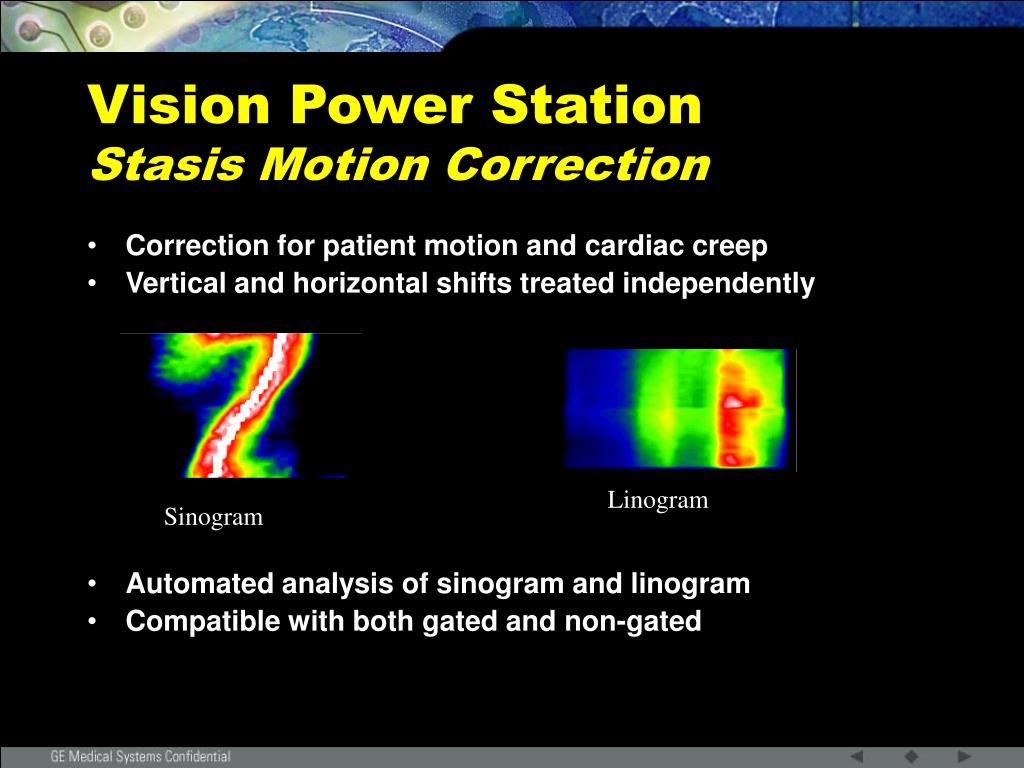 Vision Power Station
Stasis Motion Correction

• Correction for patient motion and cardiac creep
• Vertical and horizontal shifts treated independently

Sinogram

Linogram

• Automated analysis of sinogram and linogram
• Compatible with both gated and non-gated

GE Medical Systems Confidential